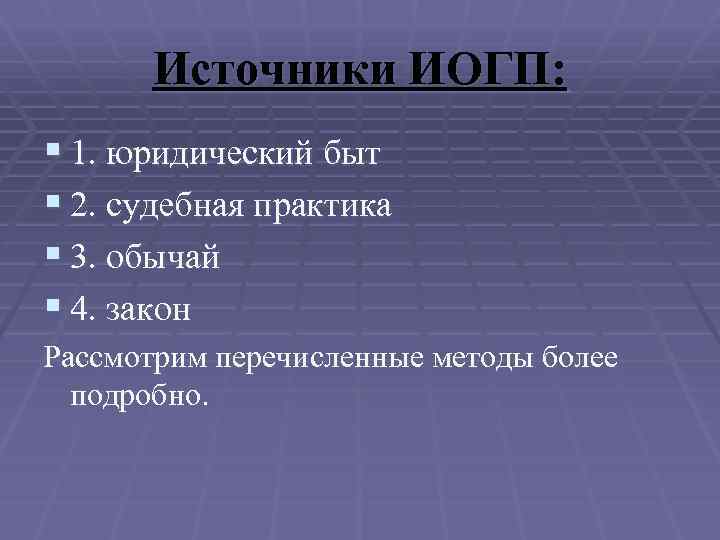 Источники ИОГП:

1. юридический быт

2. судебная практика

3. обычай

4. закон

Рассмотрим перечисленные методы более подробно.